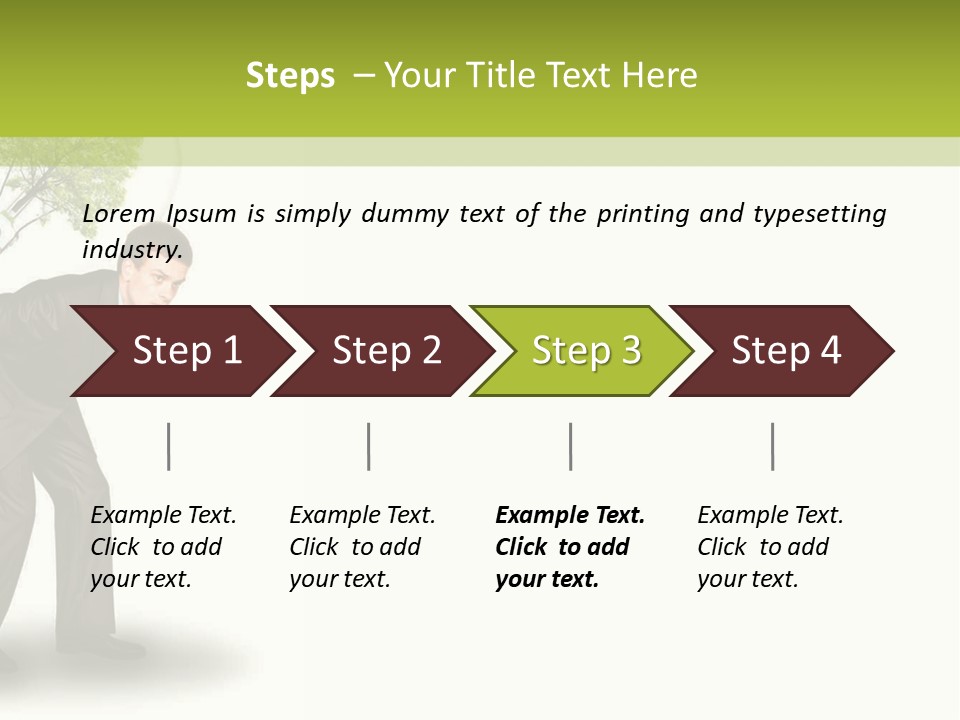 Steps – Your Title Text Here

Lorem Ipsum is simply dummy text of the printing and typesetting industry.

Step 1

Step 2

Step 3

Step 4

Example Text. Click to add your text.

Example Text. Click to add your text.

Example Text. Click to add your text.

Example Text. Click to add your text.